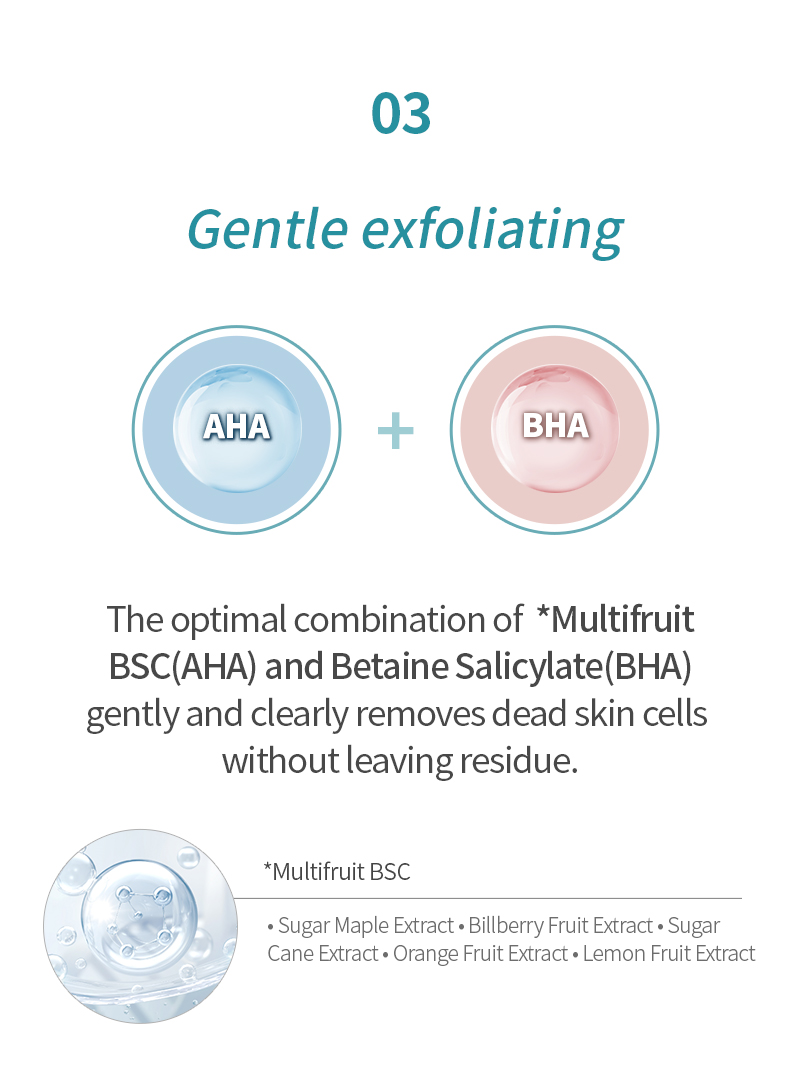 03

Gentle exfoliating

AHA + BHA

The optimal combination of *Multifruit BSC(AHA) and Betaine Salicylate(BHA) gently and clearly removes dead skin cells without leaving residue.

*Multifruit BSC

• Sugar Maple Extract • Billberry Fruit Extract • Sugar Cane Extract • Orange Fruit Extract • Lemon Fruit Extract